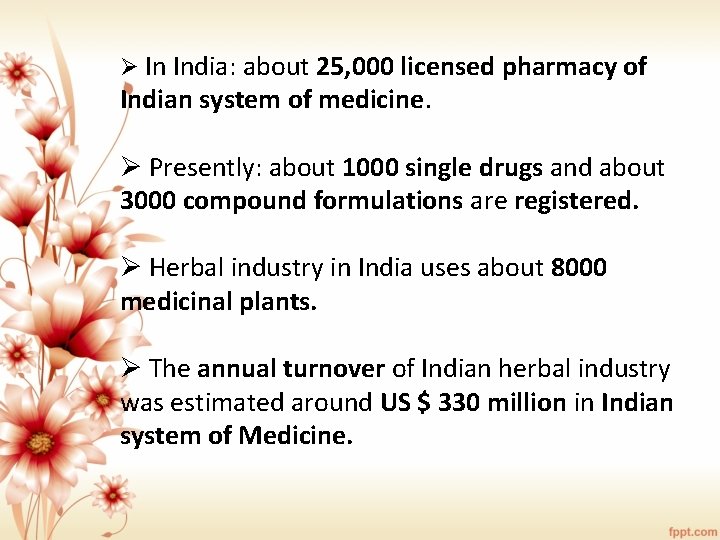 ➢ In India: about 25,000 licensed pharmacy of Indian system of medicine.

➢ Presently: about 1000 single drugs and about 3000 compound formulations are registered.

➢ Herbal industry in India uses about 8000 medicinal plants.

➢ The annual turnover of Indian herbal industry was estimated around US $ 330 million in Indian system of Medicine.

fppt.com